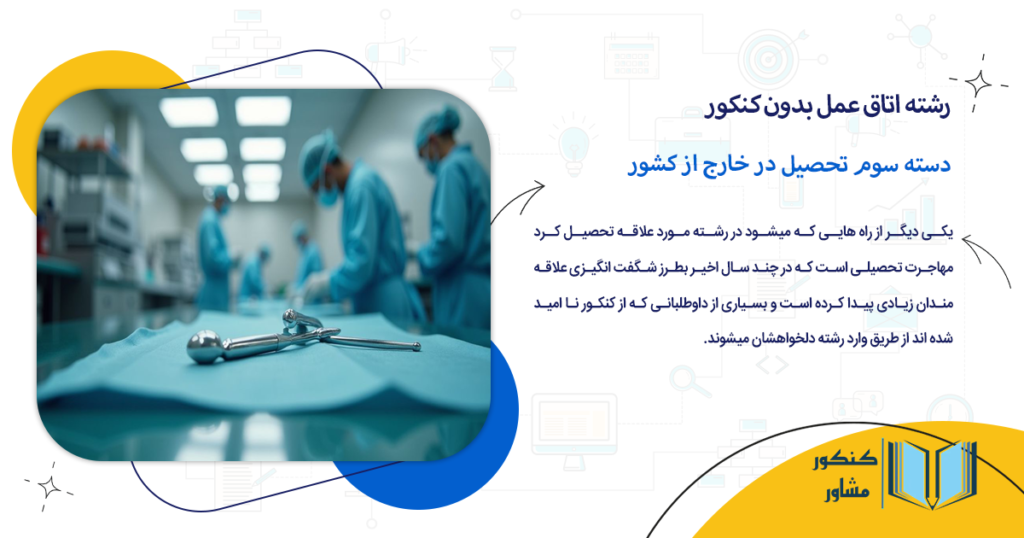 رشته اتاق عمل بدون کنکور

دسته سوم تحصیل در خارج از کشور

یکی دیگر از راه هایی که میشود در رشته مورد علاقه تحصیل کرد مهاجرت تحصیلی است که در چند سال اخیر بطرز شگفت انگیزی علاقه مندان زیادی پیدا کرده است و بسیاری از داوطلبانی که از کنکور نا امید شده اند از طریق وارد رشته دلخواهشان میشوند.

کنکور مشاور